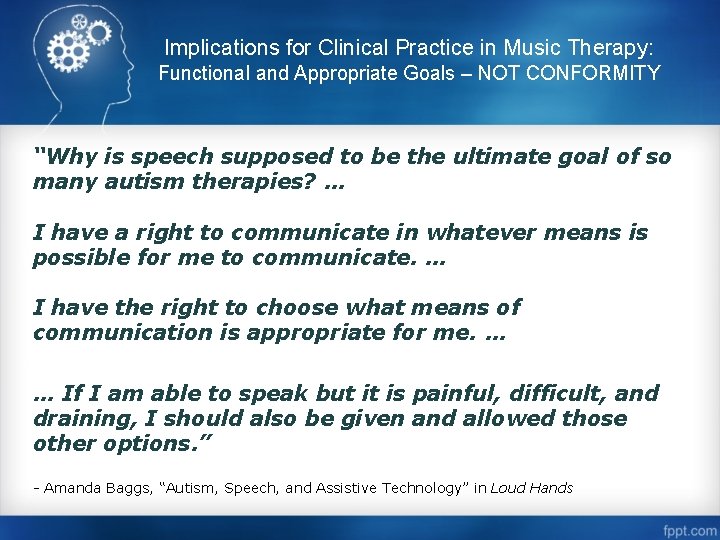 Implications for Clinical Practice in Music Therapy:
Functional and Appropriate Goals – NOT CONFORMITY

"Why is speech supposed to be the ultimate goal of so many autism therapies? …

I have a right to communicate in whatever means is possible for me to communicate. …

I have the right to choose what means of communication is appropriate for me. …

… If I am able to speak but it is painful, difficult, and draining, I should also be given and allowed those other options."

- Amanda Baggs, "Autism, Speech, and Assistive Technology" in Loud Hands

fppt.com